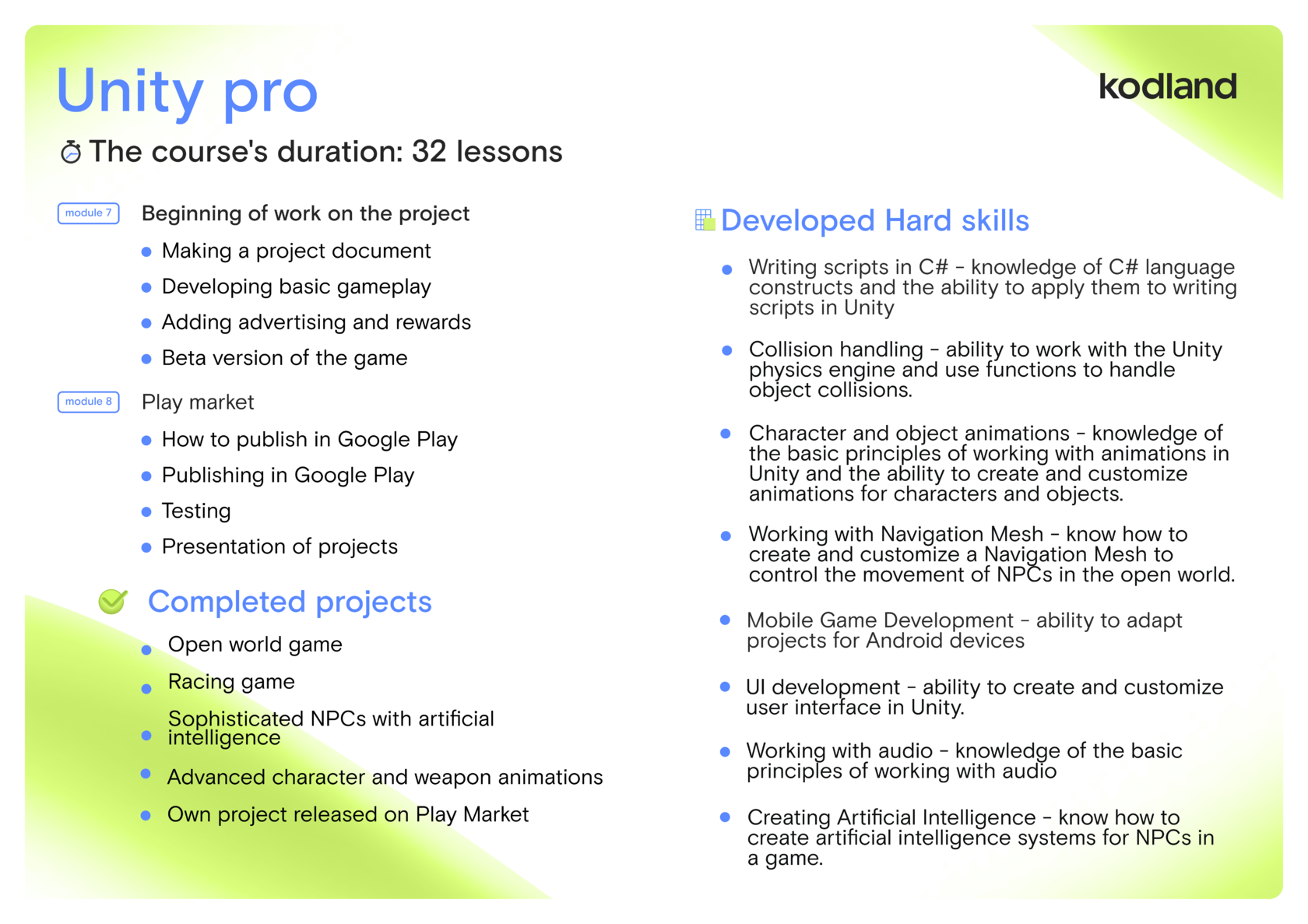 Unity pro

kodland

The course's duration: 32 lessons

module 7 Beginning of work on the project

- Making a project document
- Developing basic gameplay
- Adding advertising and rewards
- Beta version of the game

module 8 Play market

- How to publish in Google Play
- Publishing in Google Play
- Testing
- Presentation of projects

Completed projects

- Open world game
- Racing game
- Sophisticated NPCs with artificial intelligence
- Advanced character and weapon animations
- Own project released on Play Market

Developed Hard skills

- Writing scripts in C# - knowledge of C# language constructs and the ability to apply them to writing scripts in Unity
- Collision handling - ability to work with the Unity physics engine and use functions to handle object collisions.
- Character and object animations - knowledge of the basic principles of working with animations in Unity and the ability to create and customize animations for characters and objects.
- Working with Navigation Mesh - know how to create and customize a Navigation Mesh to control the movement of NPCs in the open world.
- Mobile Game Development - ability to adapt projects for Android devices
- UI development - ability to create and customize user interface in Unity.
- Working with audio - knowledge of the basic principles of working with audio
- Creating Artificial Intelligence - know how to create artificial intelligence systems for NPCs in a game.